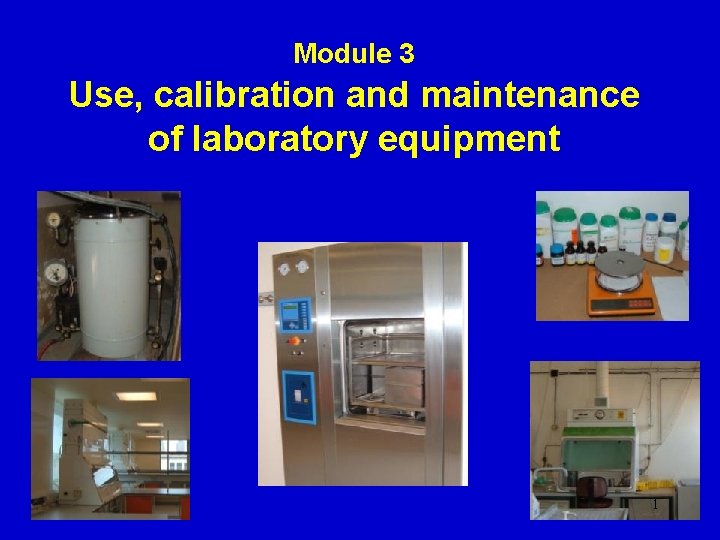 Module 3
Use, calibration and maintenance of laboratory equipment

1